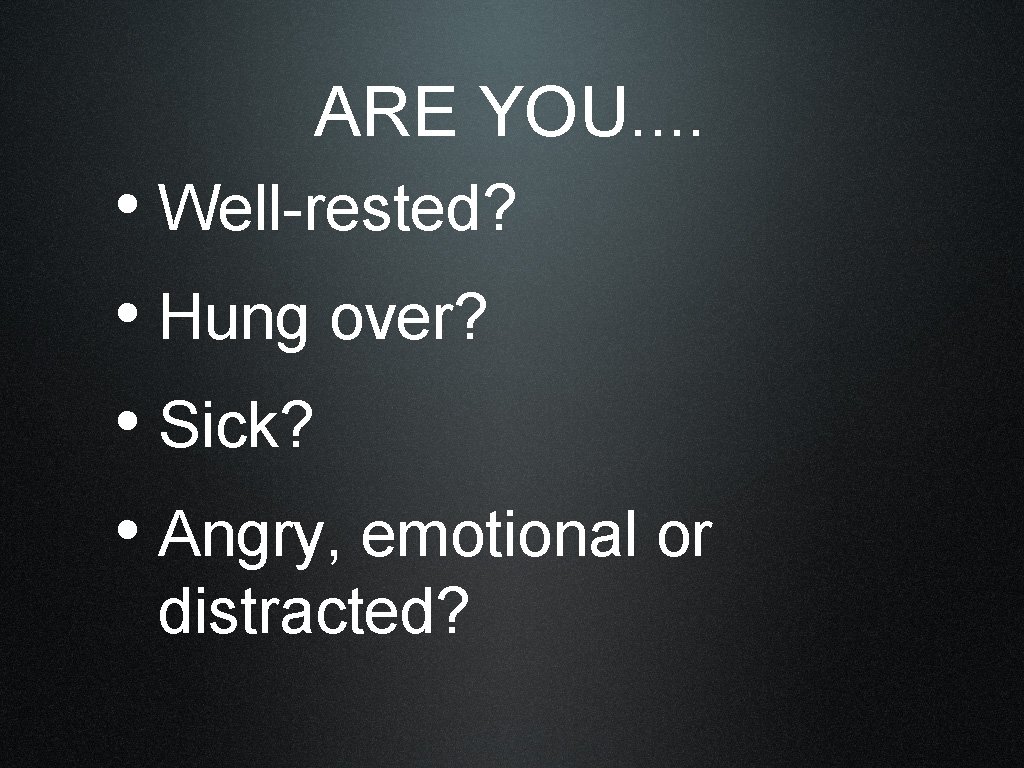 ARE YOU....

• Well-rested?

• Hung over?

• Sick?

• Angry, emotional or distracted?